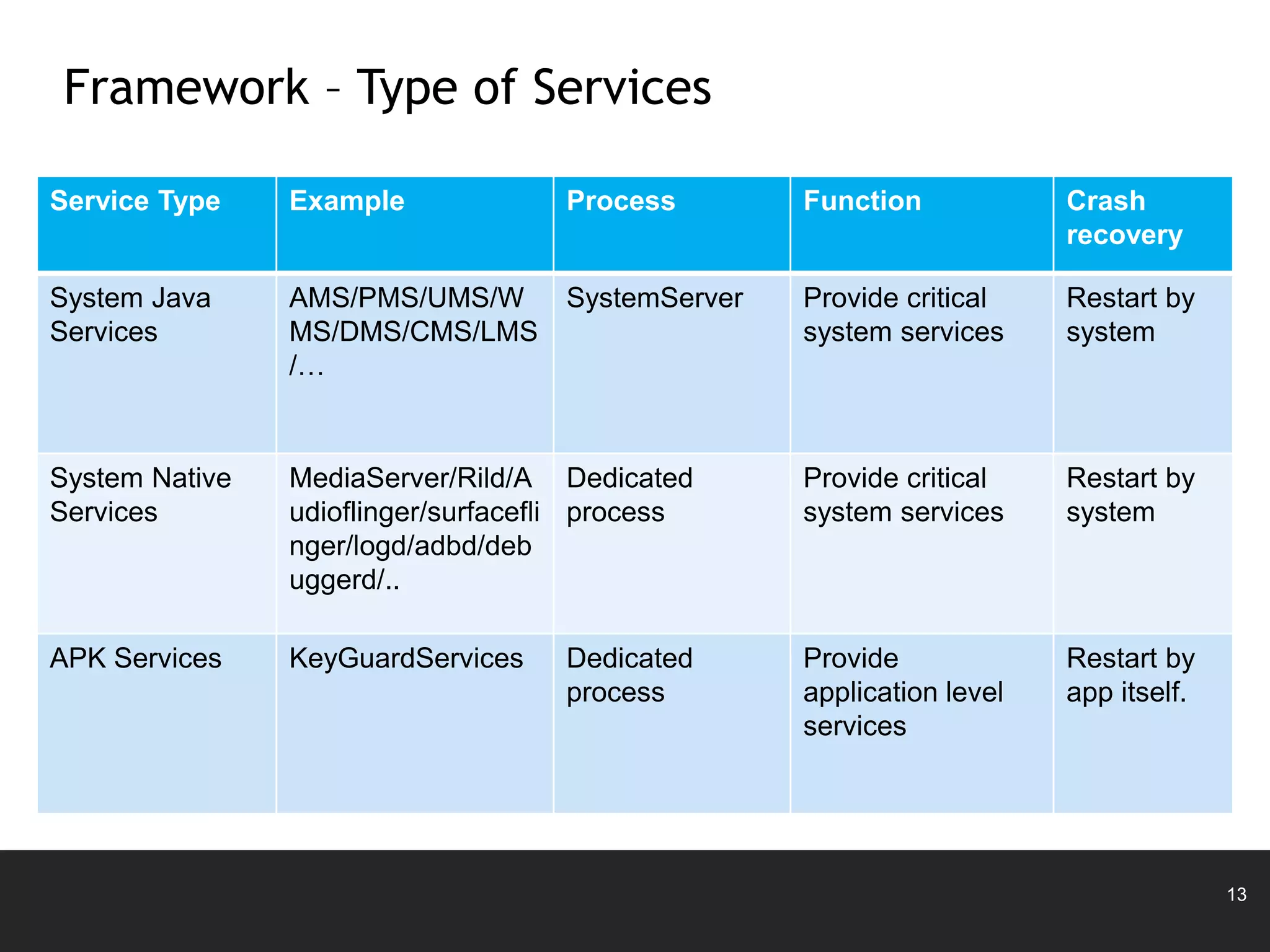 Framework – Type of Services

| Service Type | Example | Process | Function | Crash recovery |
|---|---|---|---|---|
| System Java Services | AMS/PMS/UMS/WMS/DMS/CMS/LMS/… | SystemServer | Provide critical system services | Restart by system |
| System Native Services | MediaServer/Rild/Audioflinger/surfaceflinger/logd/adbd/debuggerd/.. | Dedicated process | Provide critical system services | Restart by system |
| APK Services | KeyGuardServices | Dedicated process | Provide application level services | Restart by app itself. |

13